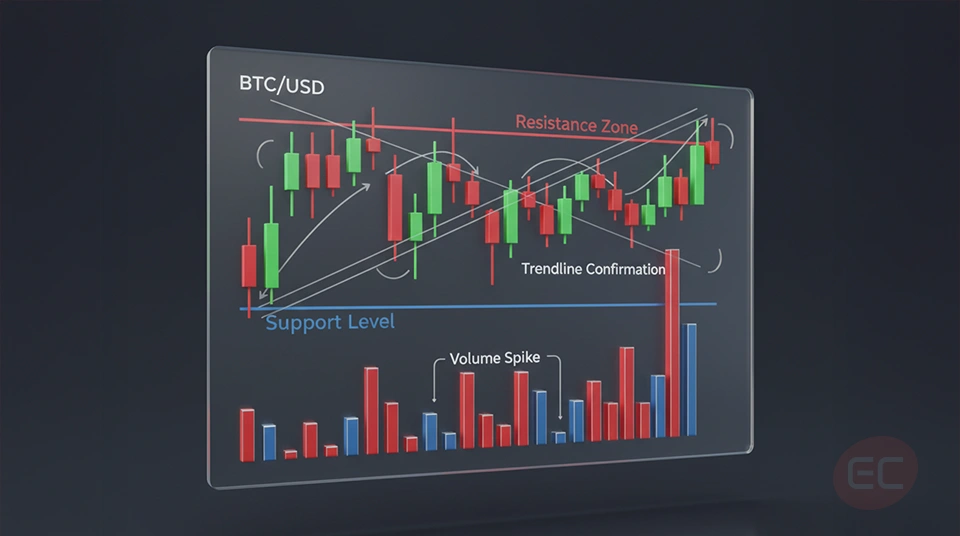 BTC/USD

Resistance Zone

Trendline Confirmation

Support Level

Volume Spike

EC